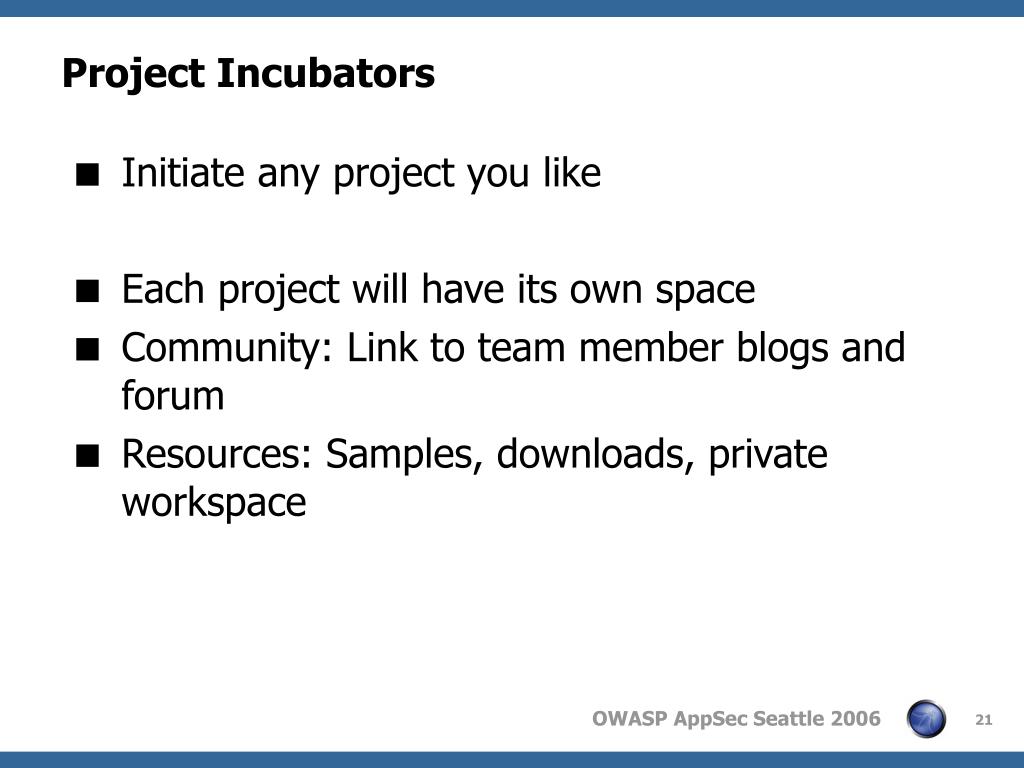 Project Incubators

■ Initiate any project you like

■ Each project will have its own space

■ Community: Link to team member blogs and forum

■ Resources: Samples, downloads, private workspace

OWASP AppSec Seattle 2006

21